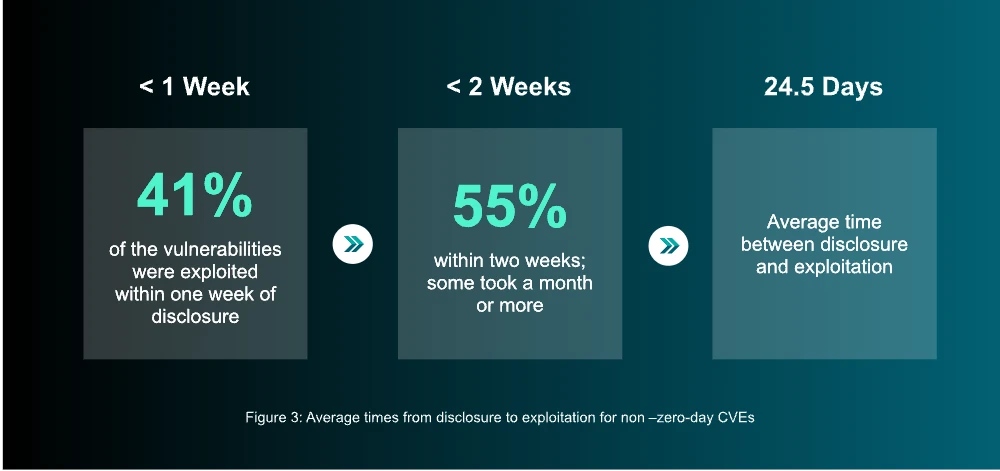 < 1 Week

41%

of the vulnerabilities were exploited within one week of disclosure

< 2 Weeks

55%

within two weeks; some took a month or more

24.5 Days

Average time between disclosure and exploitation

Figure 3: Average times from disclosure to exploitation for non –zero-day CVEs